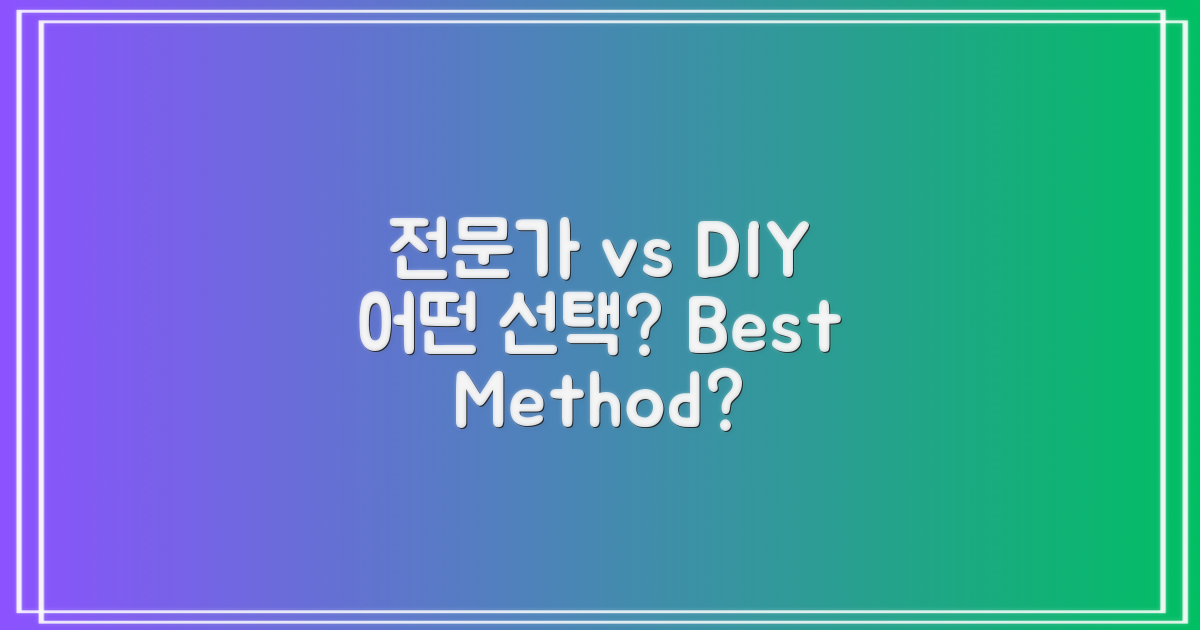 전문가 vs DIY 어떤 선택? Best Method?